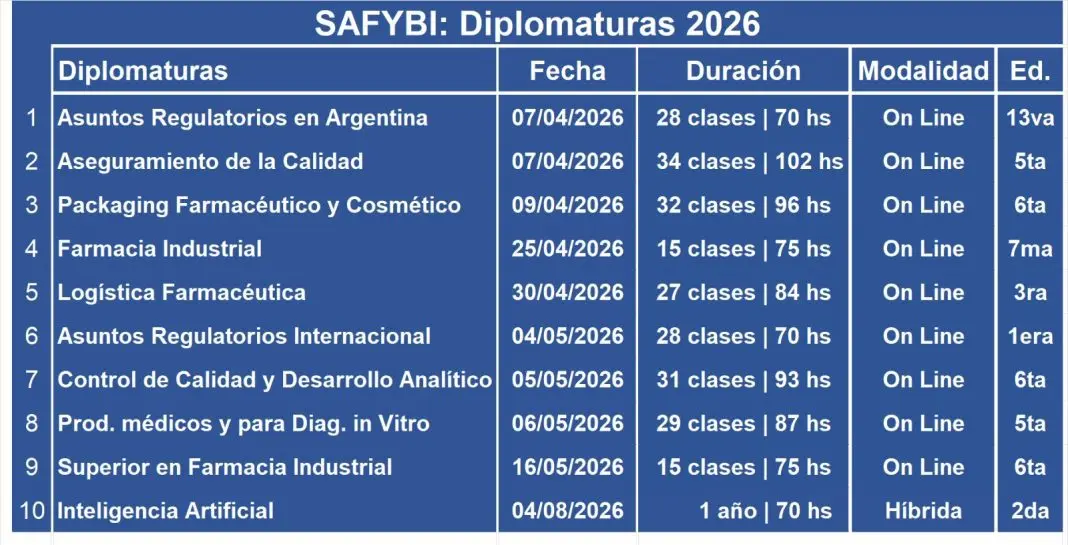 SAFYBI: Diplomaturas 2026

|  | Diplomaturas | Fecha | Duración | Modalidad | Ed. |
|---|---|---|---|---|---|
| 1 | Asuntos Regulatorios en Argentina | 07/04/2026 | 28 clases \| 70 hs | On Line | 13va |
| 2 | Aseguramiento de la Calidad | 07/04/2026 | 34 clases \| 102 hs | On Line | 5ta |
| 3 | Packaging Farmacéutico y Cosmético | 09/04/2026 | 32 clases \| 96 hs | On Line | 6ta |
| 4 | Farmacia Industrial | 25/04/2026 | 15 clases \| 75 hs | On Line | 7ma |
| 5 | Logística Farmacéutica | 30/04/2026 | 27 clases \| 84 hs | On Line | 3ra |
| 6 | Asuntos Regulatorios Internacional | 04/05/2026 | 28 clases \| 70 hs | On Line | 1era |
| 7 | Control de Calidad y Desarrollo Analítico | 05/05/2026 | 31 clases \| 93 hs | On Line | 6ta |
| 8 | Prod. médicos y para Diag. in Vitro | 06/05/2026 | 29 clases \| 87 hs | On Line | 5ta |
| 9 | Superior en Farmacia Industrial | 16/05/2026 | 15 clases \| 75 hs | On Line | 6ta |
| 10 | Inteligencia Artificial | 04/08/2026 | 1 año \| 70 hs | Híbrida | 2da |